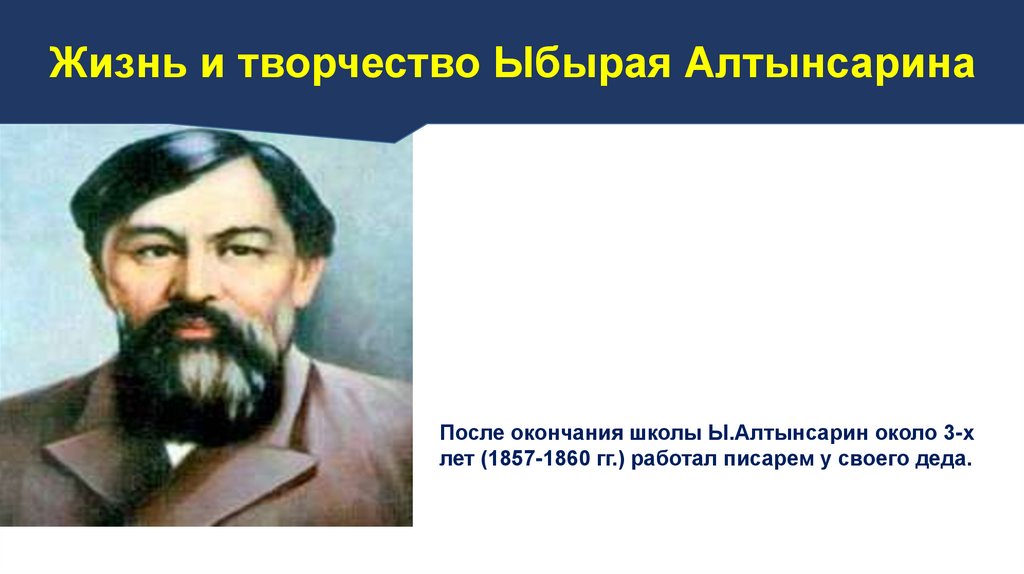 Жизнь и творчество Ыбырая Алтынсарина

После окончания школы Ы.Алтынсарин около 3-х лет (1857-1860 гг.) работал писарем у своего деда.